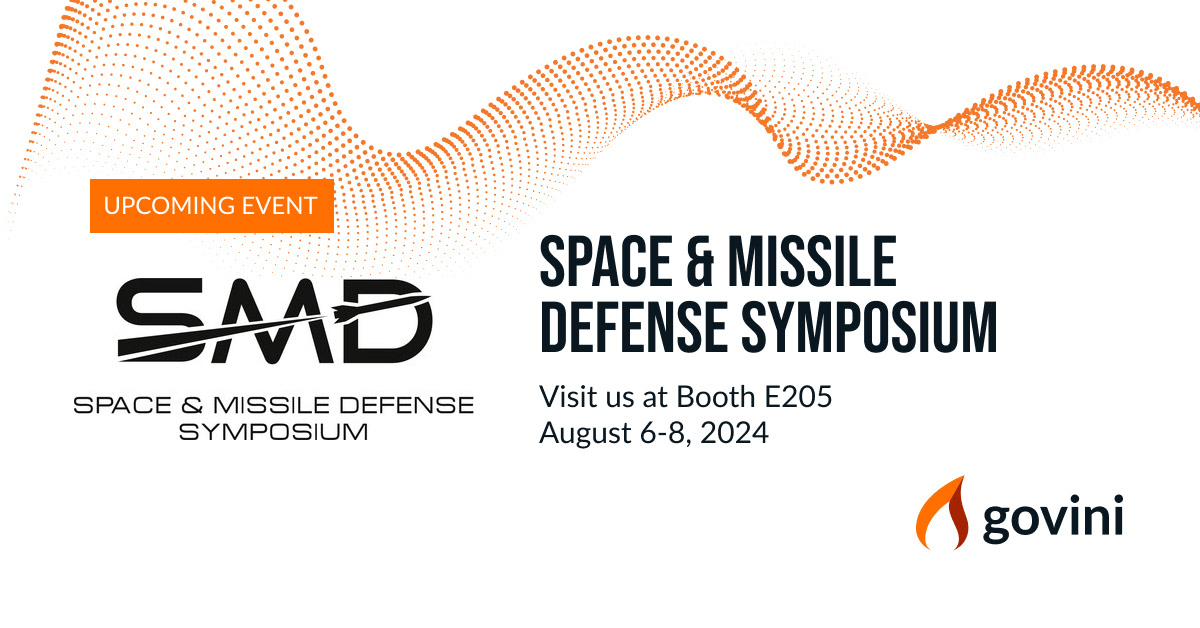 UPCOMING EVENT

SMD

SPACE & MISSILE DEFENSE SYMPOSIUM

SPACE & MISSILE DEFENSE SYMPOSIUM

Visit us at Booth E205
August 6-8, 2024

govini